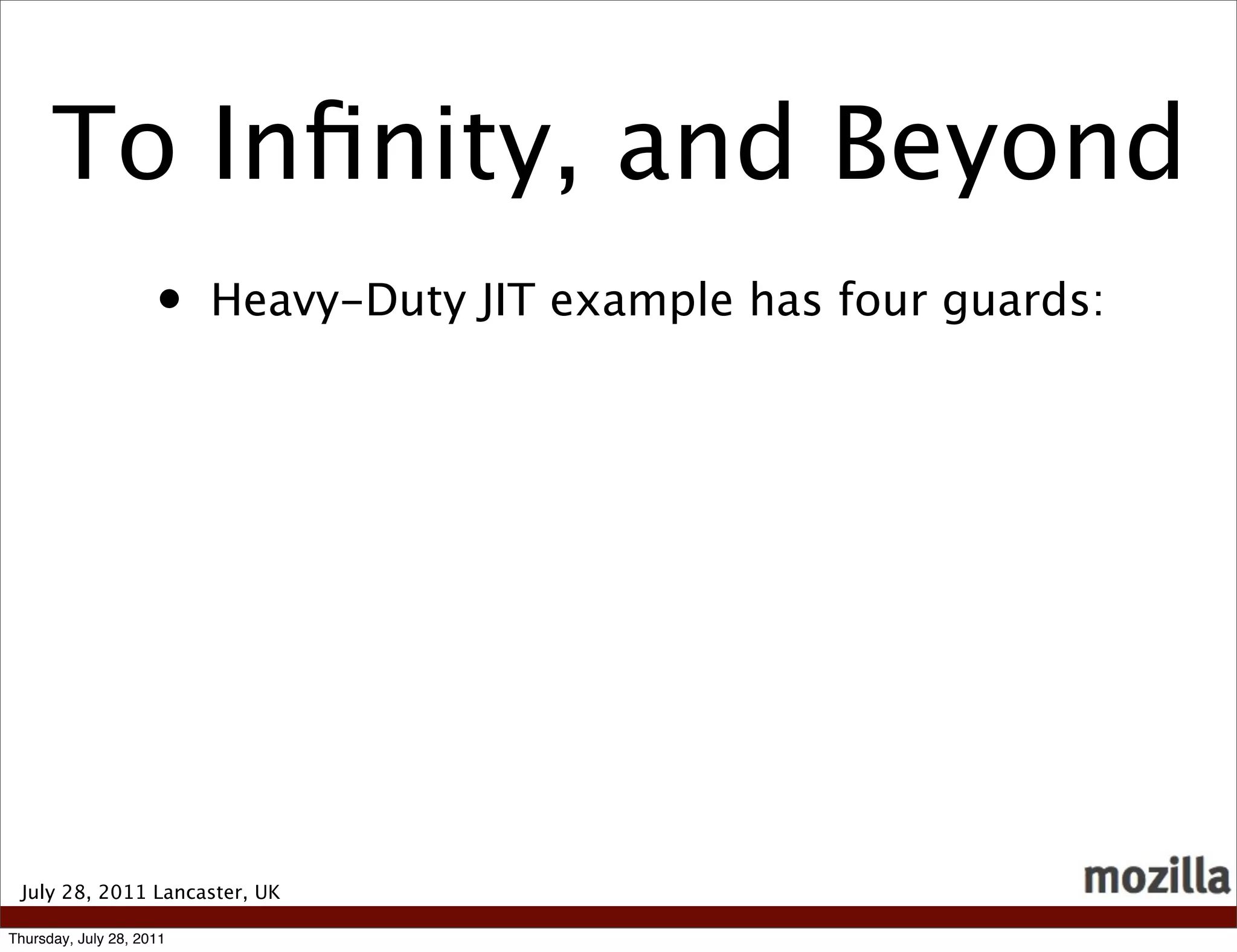 To Infinity, and Beyond

• Heavy-Duty JIT example has four guards:

July 28, 2011 Lancaster, UK

mozilla

Thursday, July 28, 2011